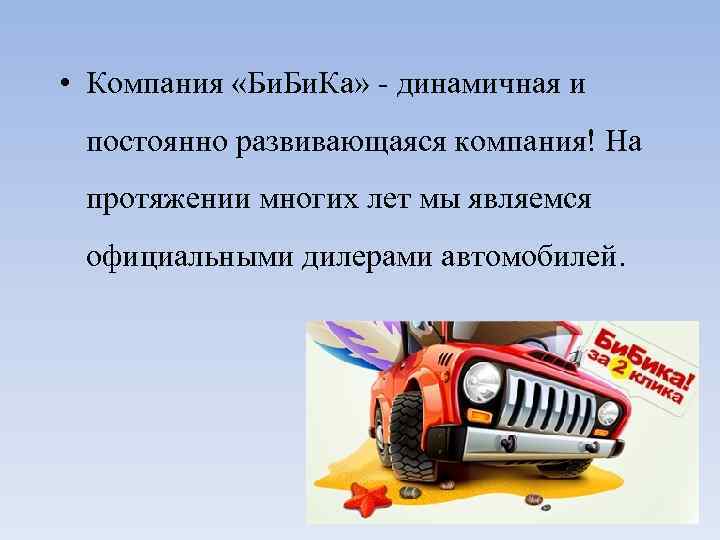 • Компания «БиБиКа» - динамичная и постоянно развивающаяся компания! На протяжении многих лет мы являемся официальными дилерами автомобилей.

БиБика! за 2 клика